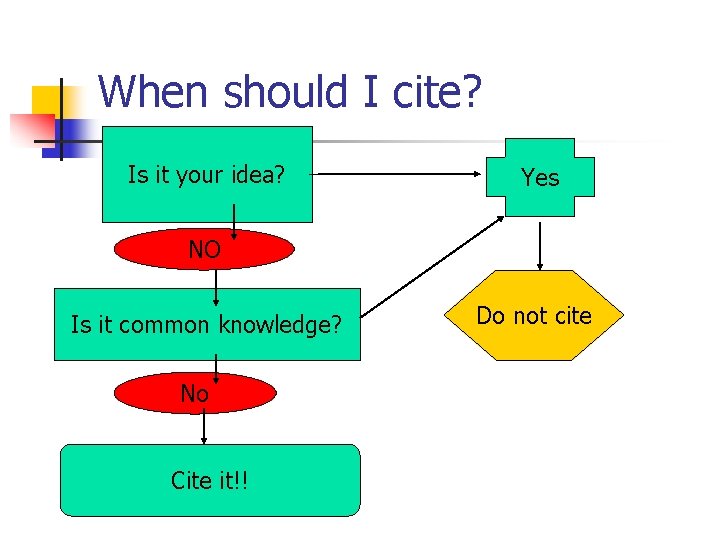 When should I cite?

Is it your idea?

Yes

NO

Is it common knowledge?

Do not cite

No

Cite it!!